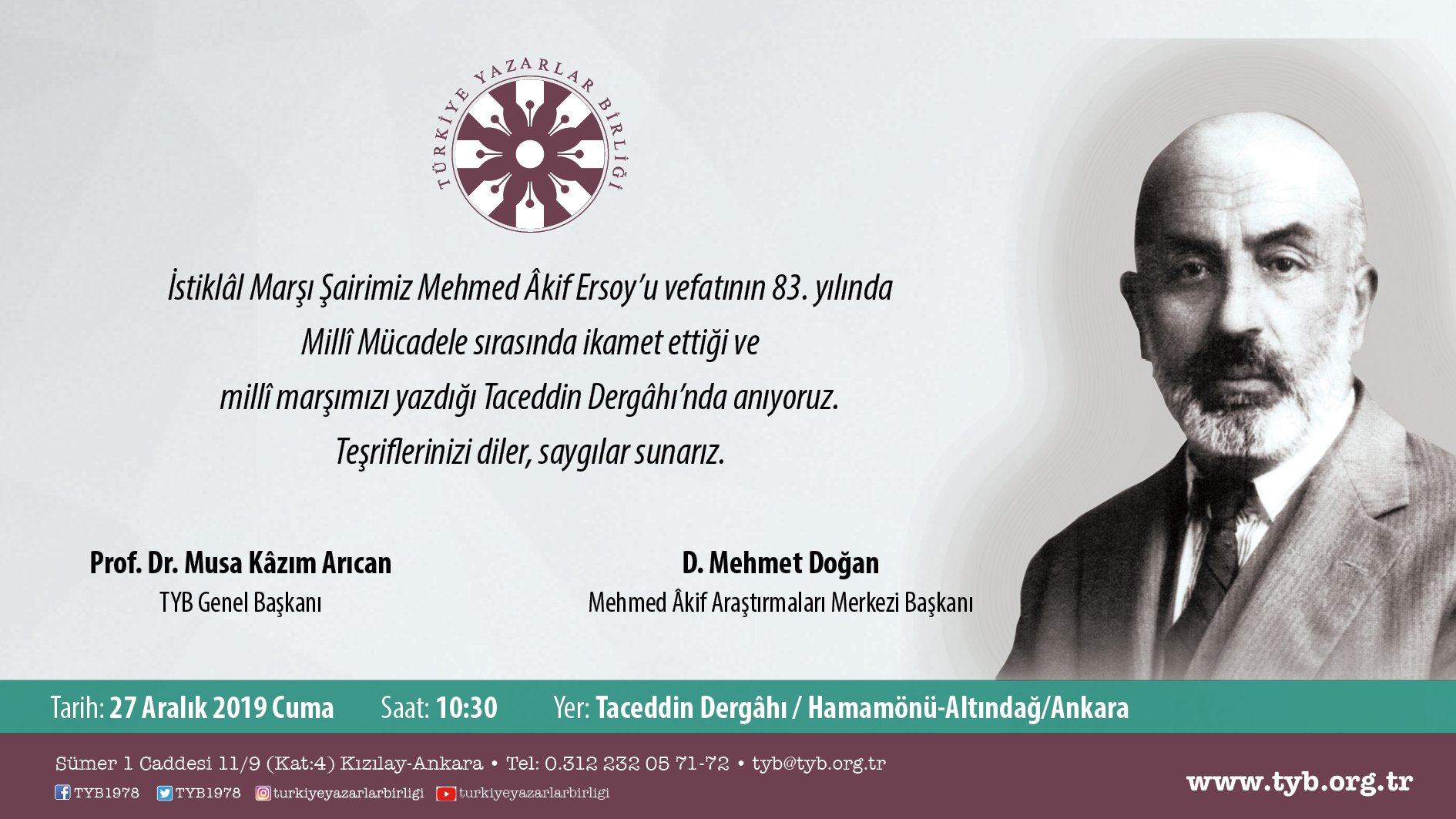 TÜRKİYE YAZARLAR BİRLİĞİ

İstiklâl Marşı Şairimiz Mehmed Âkif Ersoy'u vefatının 83. yılında
Millî Mücadele sırasında ikamet ettiği ve
millî marşımızı yazdığı Taceddin Dergâhı'nda anıyoruz.
Teşriflerinizi diler, saygılar sunarız.

Prof. Dr. Musa Kâzım Arıcan
TYB Genel Başkanı

D. Mehmet Doğan
Mehmed Âkif Araştırmaları Merkezi Başkanı

Tarih: 27 Aralık 2019 Cuma Saat: 10:30 Yer: Taceddin Dergâhı / Hamamönü-Altındağ/Ankara

Sümer 1 Caddesi 11/9 (Kat:4) Kızılay-Ankara • Tel: 0.312 232 05 71-72 • tyb@tyb.org.tr
TYB1978 TYB1978 turkiyeyazarlarbirligi turkiyeyazarlarbirligi

www.tyb.org.tr